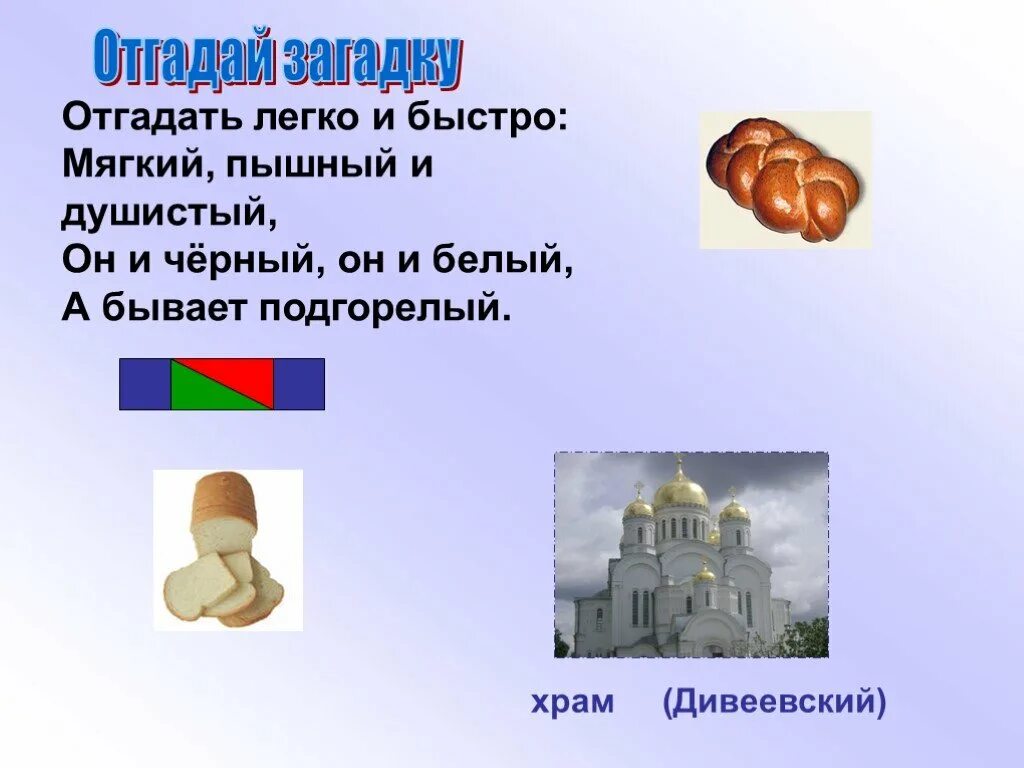 Отгадай загадку

Отгадать легко и быстро:
Мягкий, пышный и душистый,
Он и чёрный, он и белый,
А бывает подгорелый.

храм (Дивеевский)